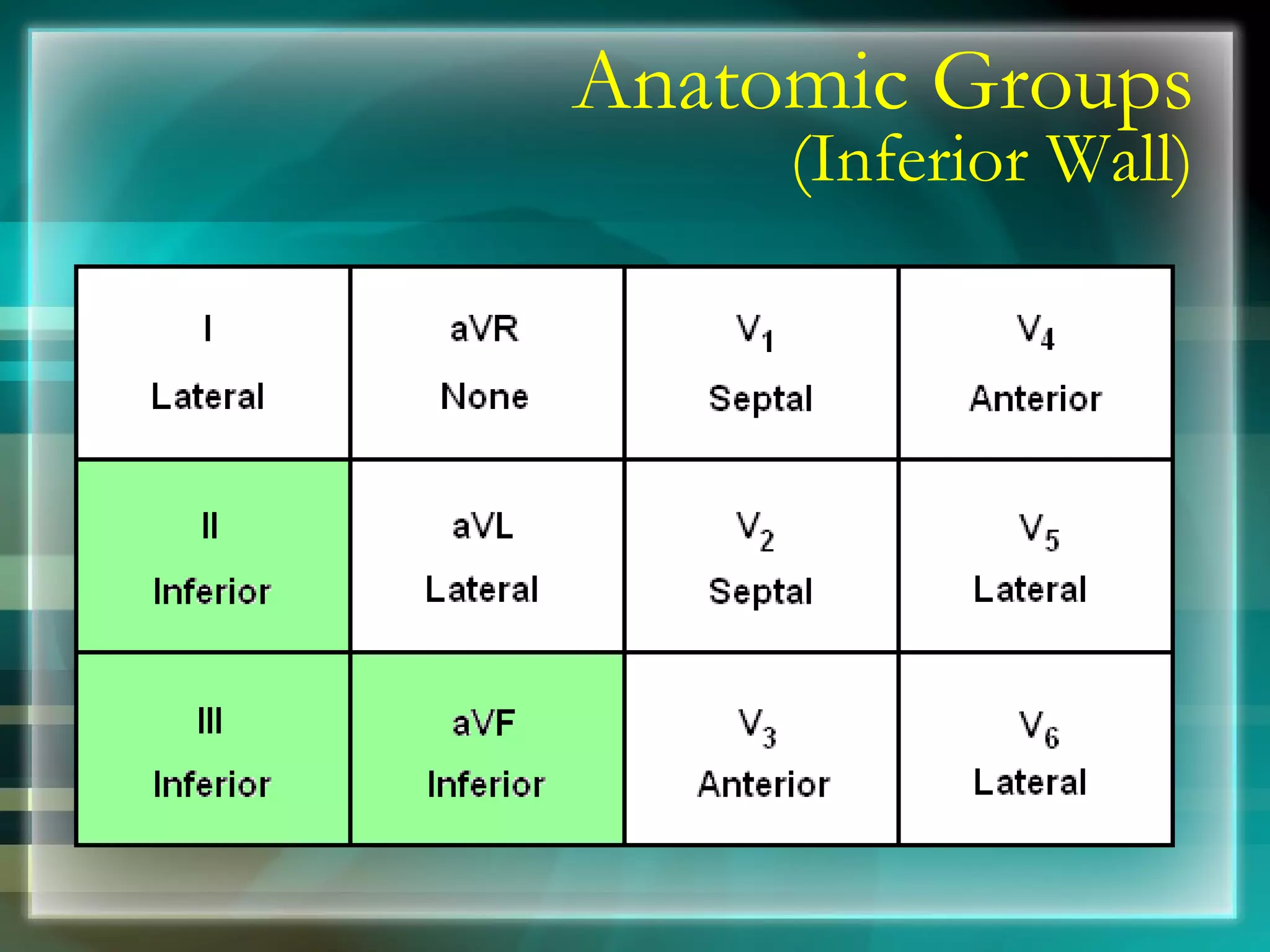 Anatomic Groups
(Inferior Wall)

| I Lateral | aVR None | $V_1$ Septal | $V_4$ Anterior |
|---|---|---|---|
| II Inferior | aVL Lateral | $V_2$ Septal | $V_5$ Lateral |
| III Inferior | aVF Inferior | $V_3$ Anterior | $V_6$ Lateral |